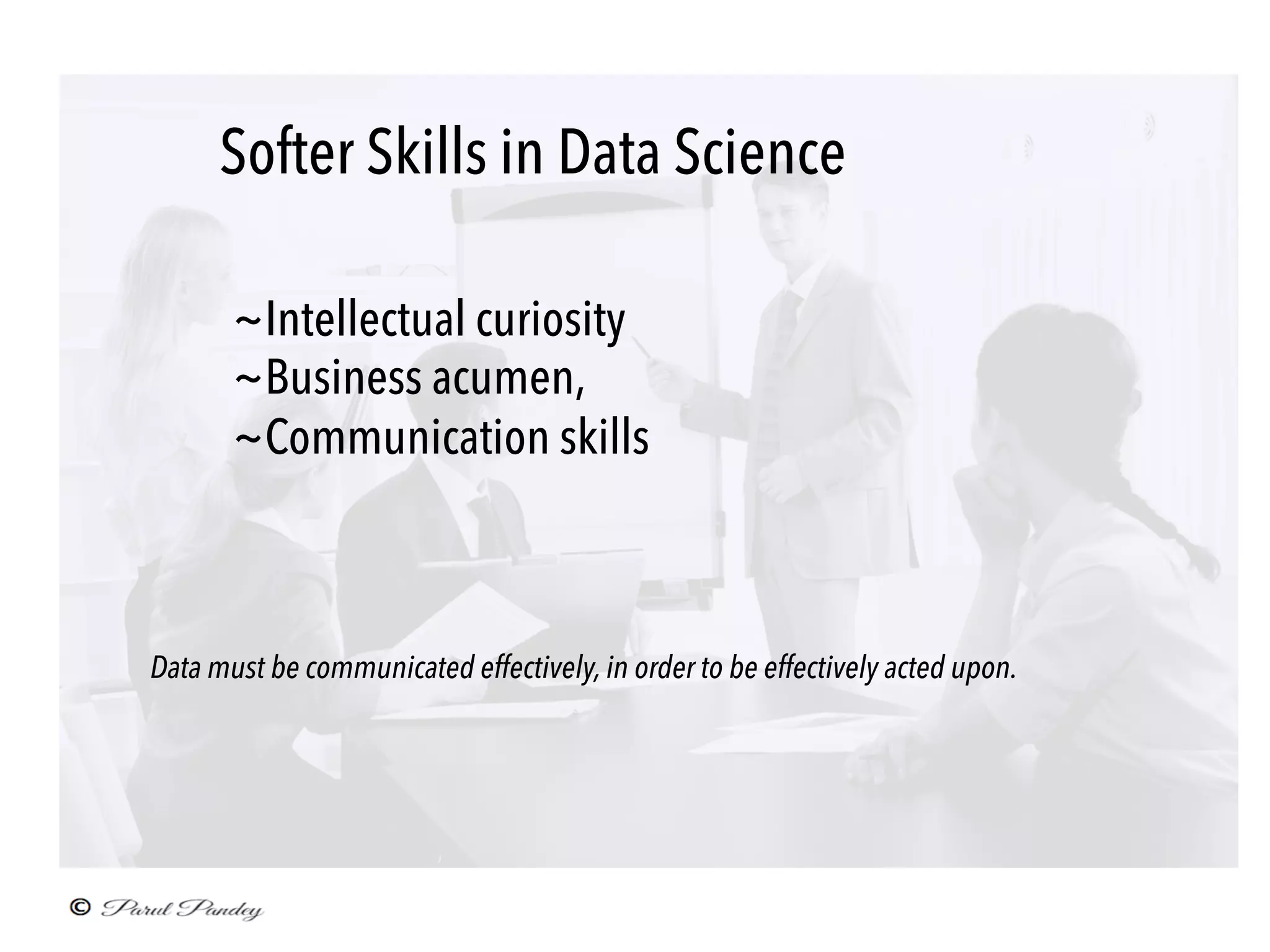 Softer Skills in Data Science

~Intellectual curiosity
~Business acumen,
~Communication skills

Data must be communicated effectively, in order to be effectively acted upon.

© Parul Pandey